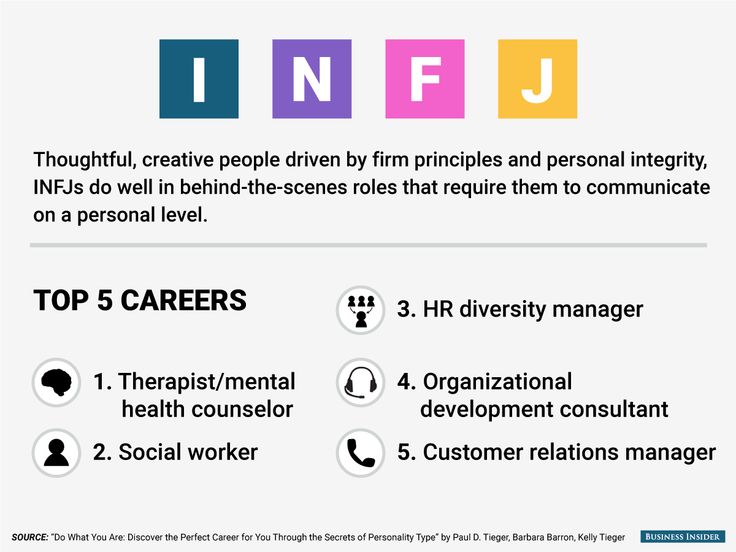 I N F J

Thoughtful, creative people driven by firm principles and personal integrity, INFJs do well in behind-the-scenes roles that require them to communicate on a personal level.

TOP 5 CAREERS

1. Therapist/mental health counselor

2. Social worker

3. HR diversity manager

4. Organizational development consultant

5. Customer relations manager

SOURCE: "Do What You Are: Discover the Perfect Career for You Through the Secrets of Personality Type" by Paul D. Tieger, Barbara Barron, Kelly Tieger

BUSINESS INSIDER